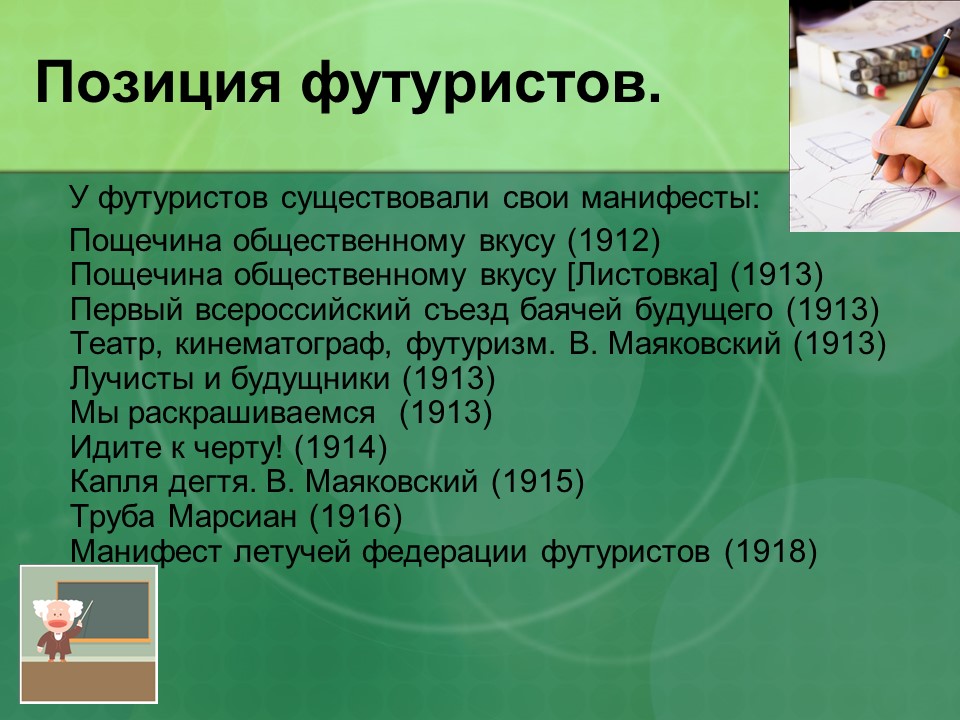 Позиция футуристов.

У футуристов существовали свои манифесты:

Пощечина общественному вкусу (1912)
Пощечина общественному вкусу [Листовка] (1913)
Первый всероссийский съезд баячей будущего (1913)
Театр, кинематограф, футуризм. В. Маяковский (1913)
Лучисты и будущники (1913)
Мы раскрашиваемся (1913)
Идите к черту! (1914)
Капля дегтя. В. Маяковский (1915)
Труба Марсиан (1916)
Манифест летучей федерации футуристов (1918)